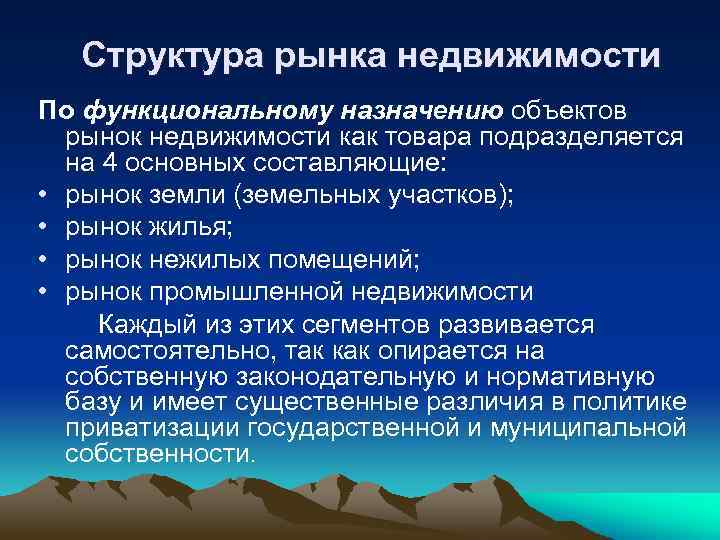 Структура рынка недвижимости

По функциональному назначению объектов рынок недвижимости как товара подразделяется на 4 основных составляющие:

• рынок земли (земельных участков);
• рынок жилья;
• рынок нежилых помещений;
• рынок промышленной недвижимости

Каждый из этих сегментов развивается самостоятельно, так как опирается на собственную законодательную и нормативную базу и имеет существенные различия в политике приватизации государственной и муниципальной собственности.